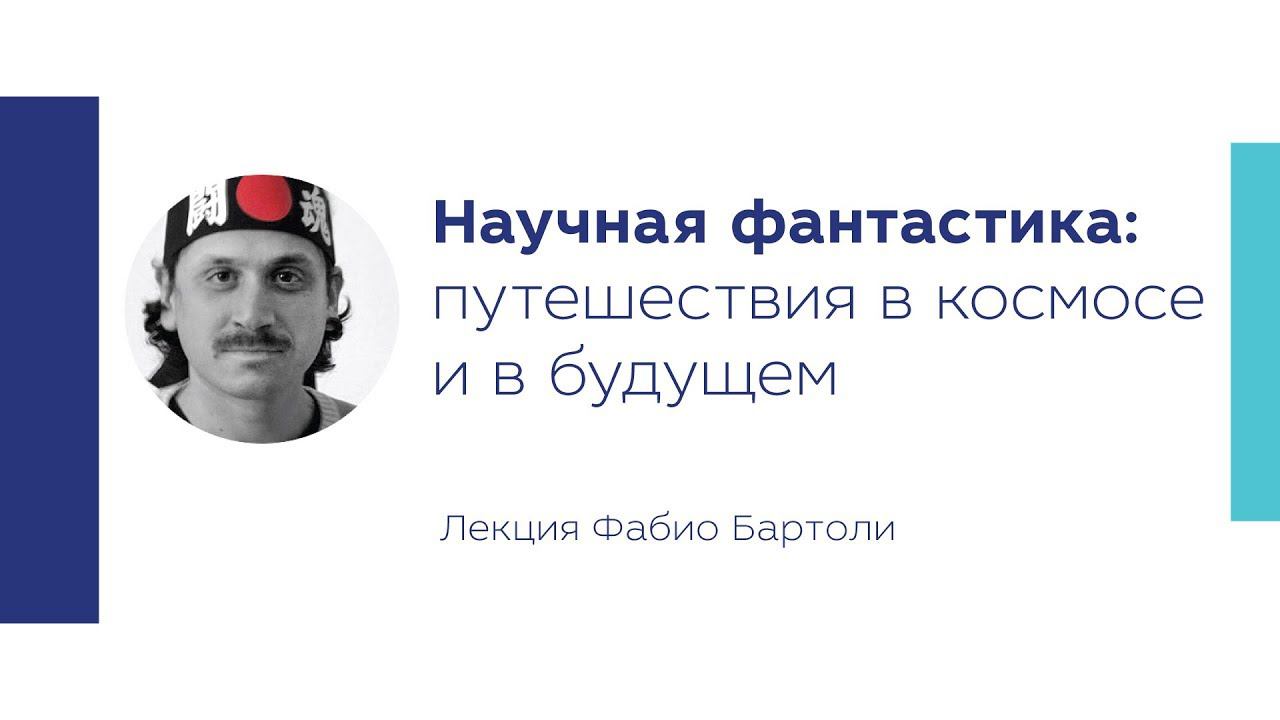 闘 魂

Научная фантастика: путешествия в космосе и в будущем

Лекция Фабио Бартоли